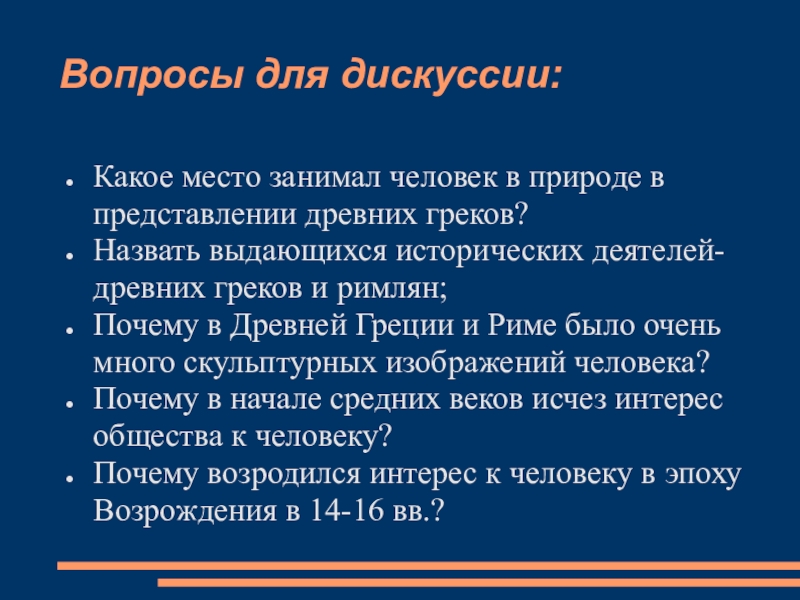 Вопросы для дискуссии:

- Какое место занимал человек в природе в представлении древних греков?
- Назвать выдающихся исторических деятелей-древних греков и римлян;
- Почему в Древней Греции и Риме было очень много скульптурных изображений человека?
- Почему в начале средних веков исчез интерес общества к человеку?
- Почему возродился интерес к человеку в эпоху Возрождения в 14-16 вв.?